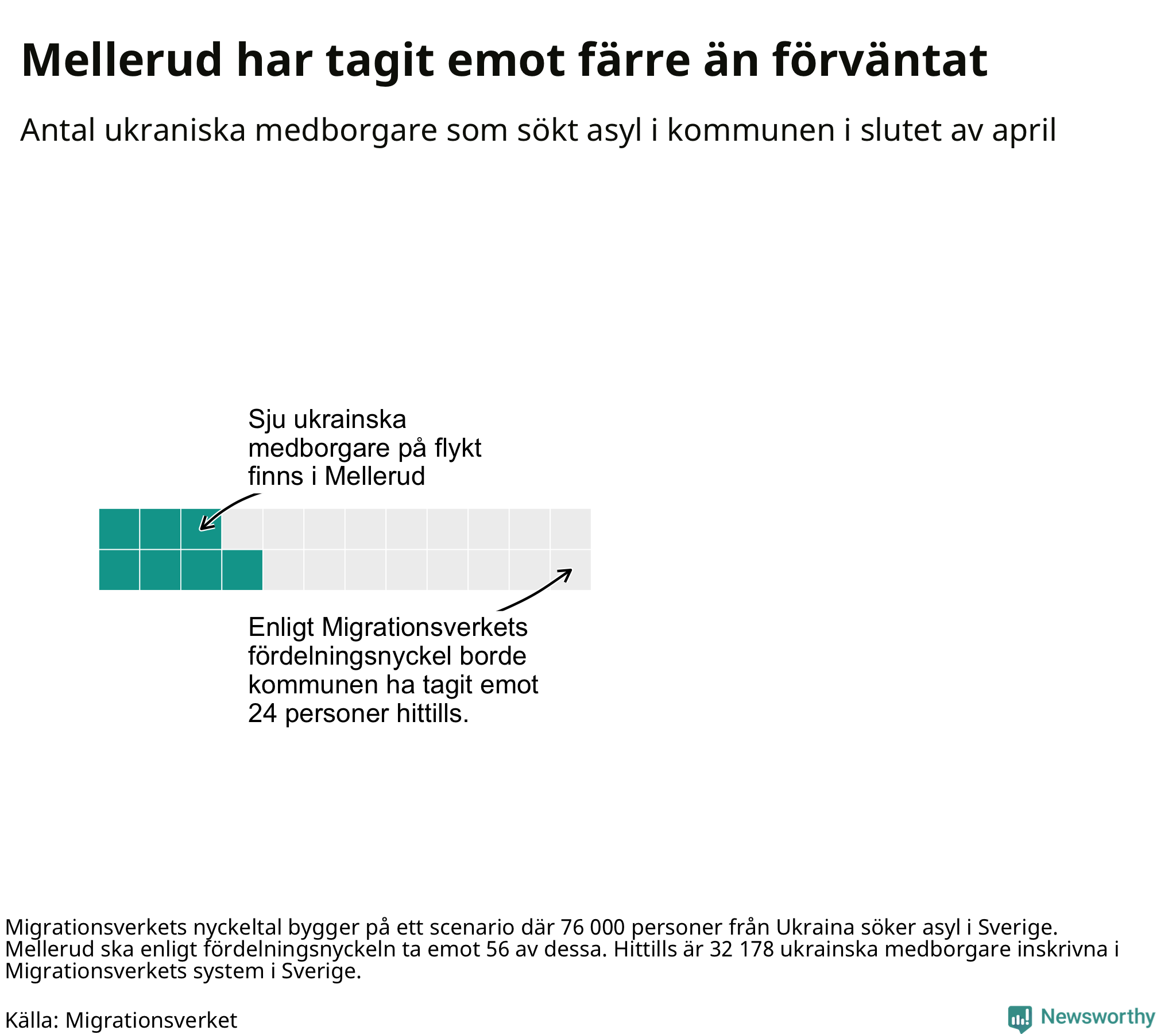 Mellerud har tagit emot färre än förväntat

Antal ukraniska medborgare som sökt asyl i kommunen i slutet av april

Sju ukrainska medborgare på flykt finns i Mellerud

Enligt Migrationsverkets fördelningsnyckel borde kommunen ha tagit emot 24 personer hittills.

Migrationsverkets nyckeltal bygger på ett scenario där 76 000 personer från Ukraina söker asyl i Sverige. Mellerud ska enligt fördelningsnyckeln ta emot 56 av dessa. Hittills är 32 178 ukrainska medborgare inskrivna i Migrationsverkets system i Sverige.

Källa: Migrationsverket

Newsworthy